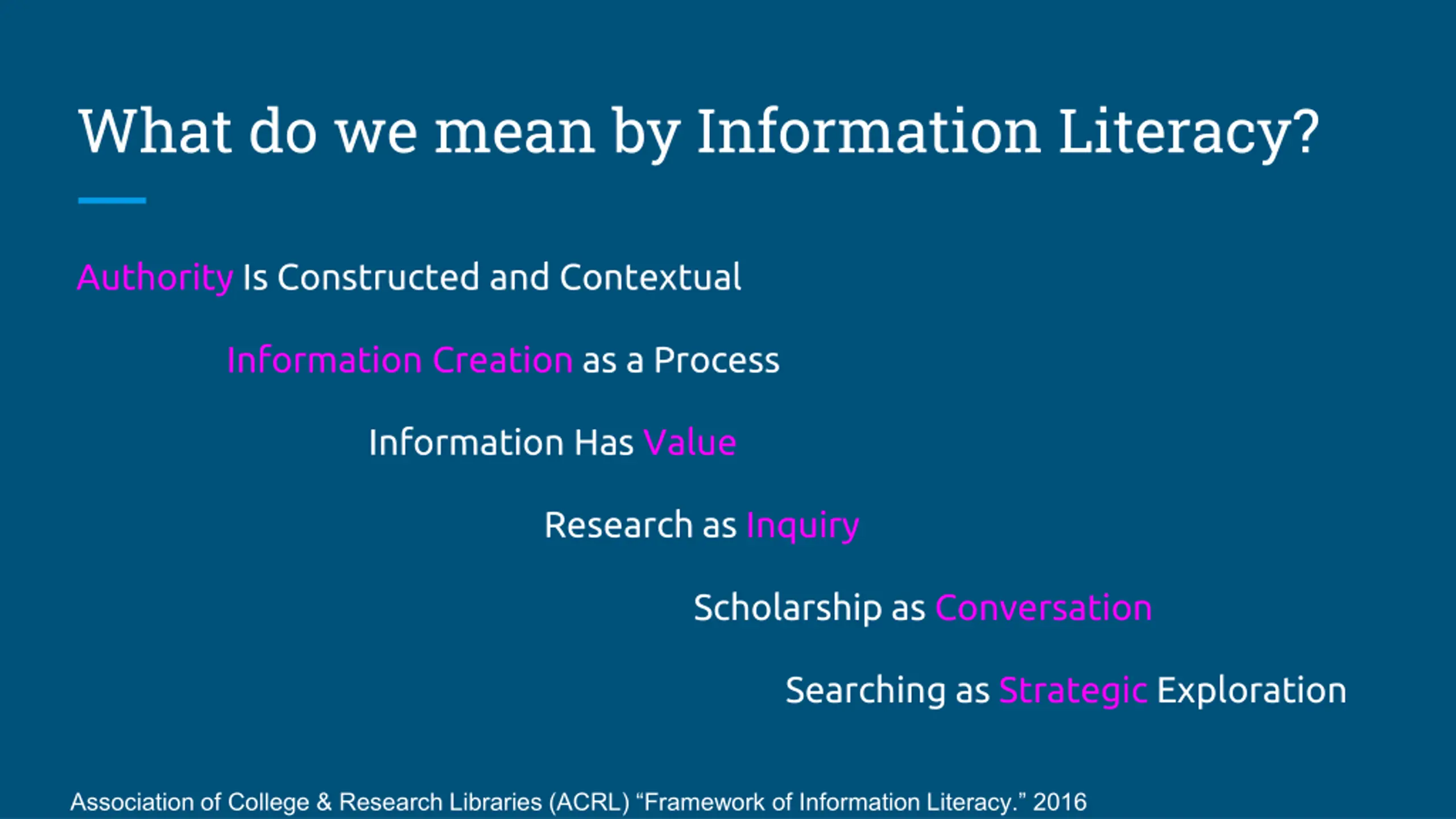 What do we mean by Information Literacy?

Authority Is Constructed and Contextual

Information Creation as a Process

Information Has Value

Research as Inquiry

Scholarship as Conversation

Searching as Strategic Exploration

Association of College & Research Libraries (ACRL) “Framework of Information Literacy.” 2016